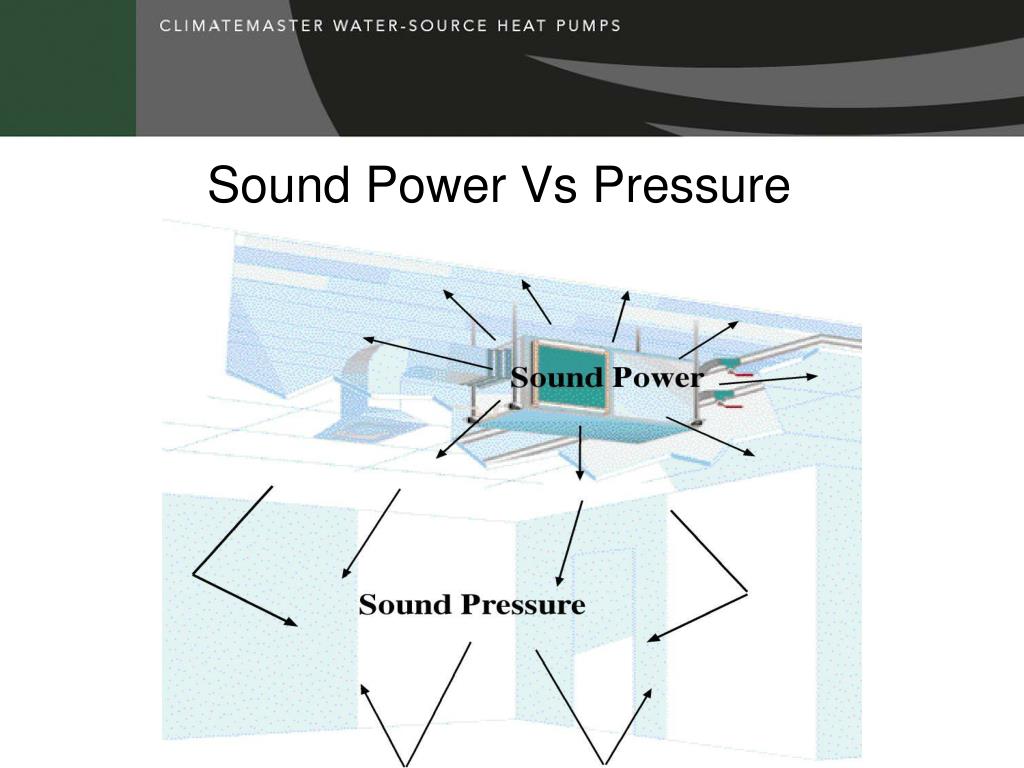 CLIMATEMASTER WATER-SOURCE HEAT PUMPS

Sound Power Vs Pressure

Sound Power

Sound Pressure